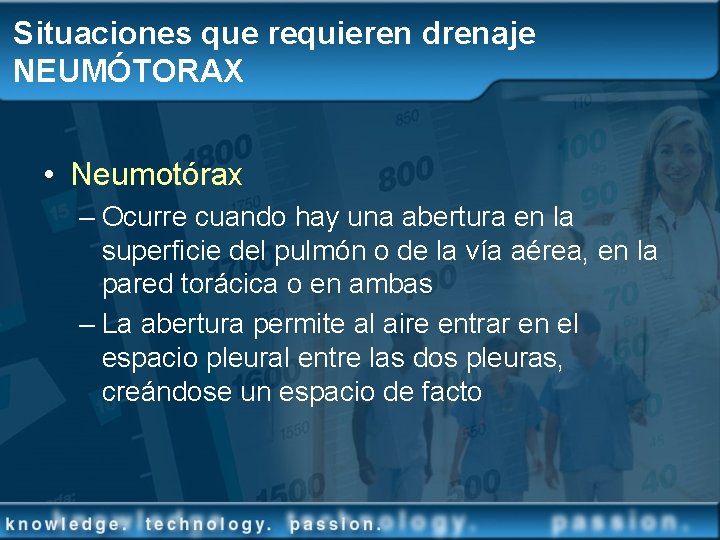 Situaciones que requieren drenaje
NEUMÓTORAX

• Neumotórax
– Ocurre cuando hay una abertura en la superficie del pulmón o de la vía aérea, en la pared torácica o en ambas
– La abertura permite al aire entrar en el espacio pleural entre las dos pleuras, creándose un espacio de facto

knowledge. technology. passion.